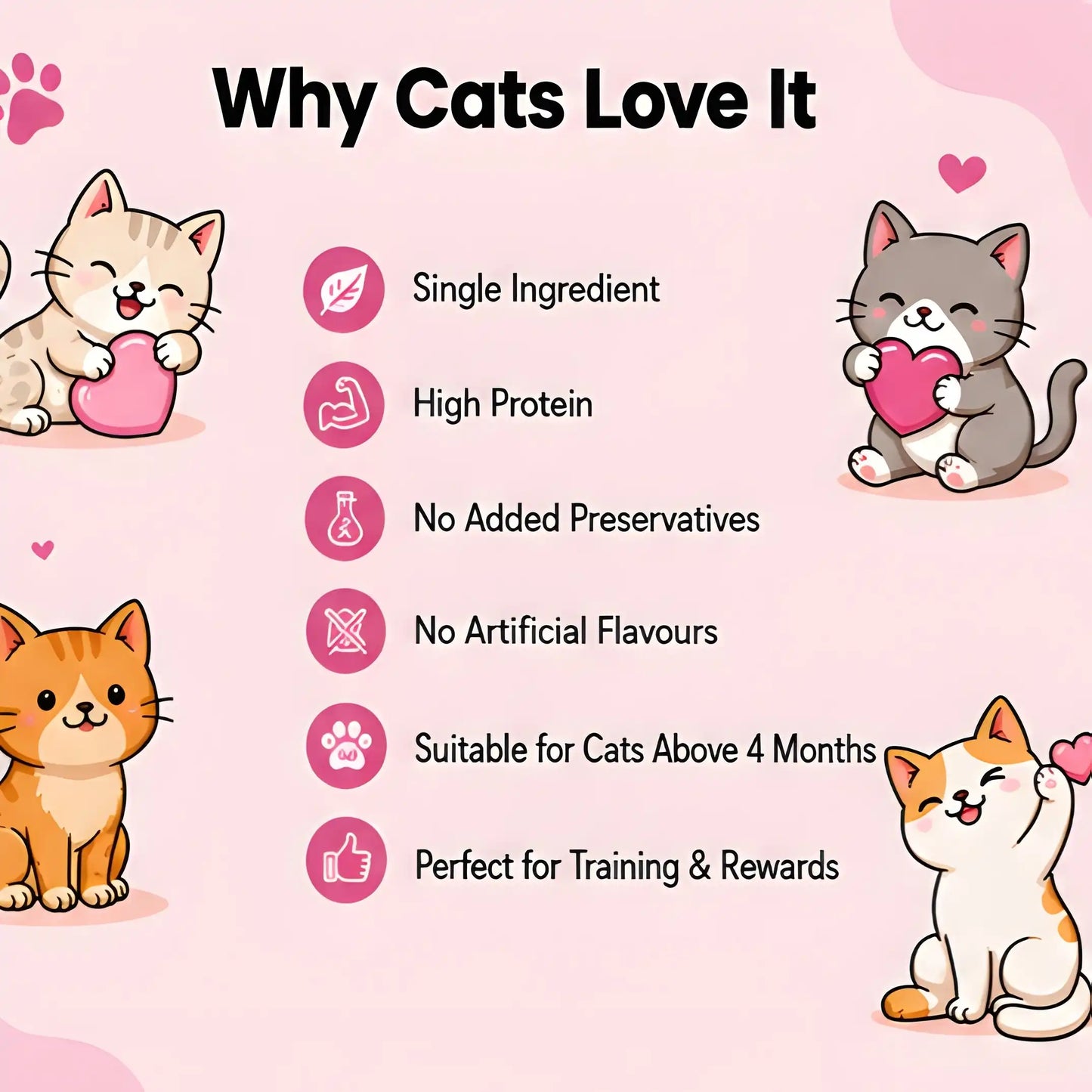 Why Cats Love It

Single Ingredient

High Protein

No Added Preservatives

No Artificial Flavours

Suitable for Cats Above 4 Months

Perfect for Training & Rewards